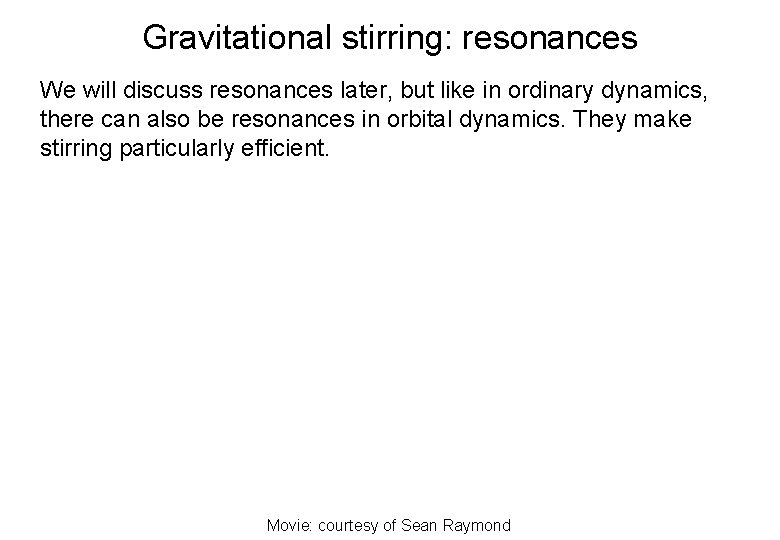 Gravitational stirring: resonances

We will discuss resonances later, but like in ordinary dynamics, there can also be resonances in orbital dynamics. They make stirring particularly efficient.

Movie: courtesy of Sean Raymond